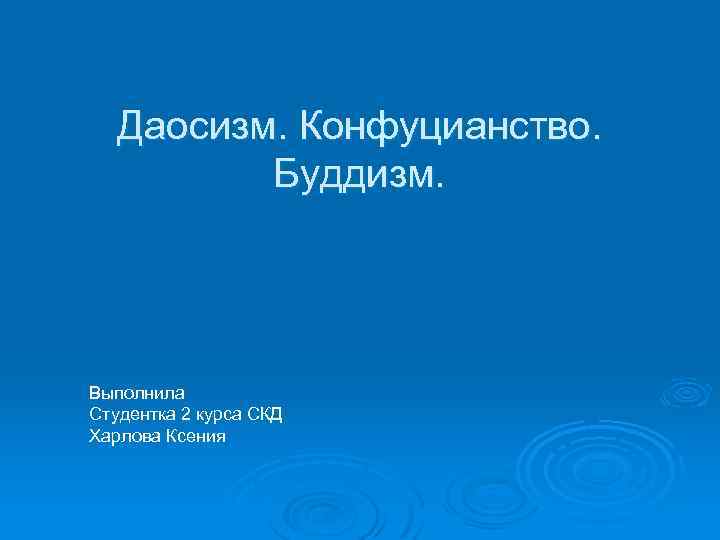 Даосизм. Конфуцианство. Буддизм.

Выполнила
Студентка 2 курса СКД
Харлова Ксения